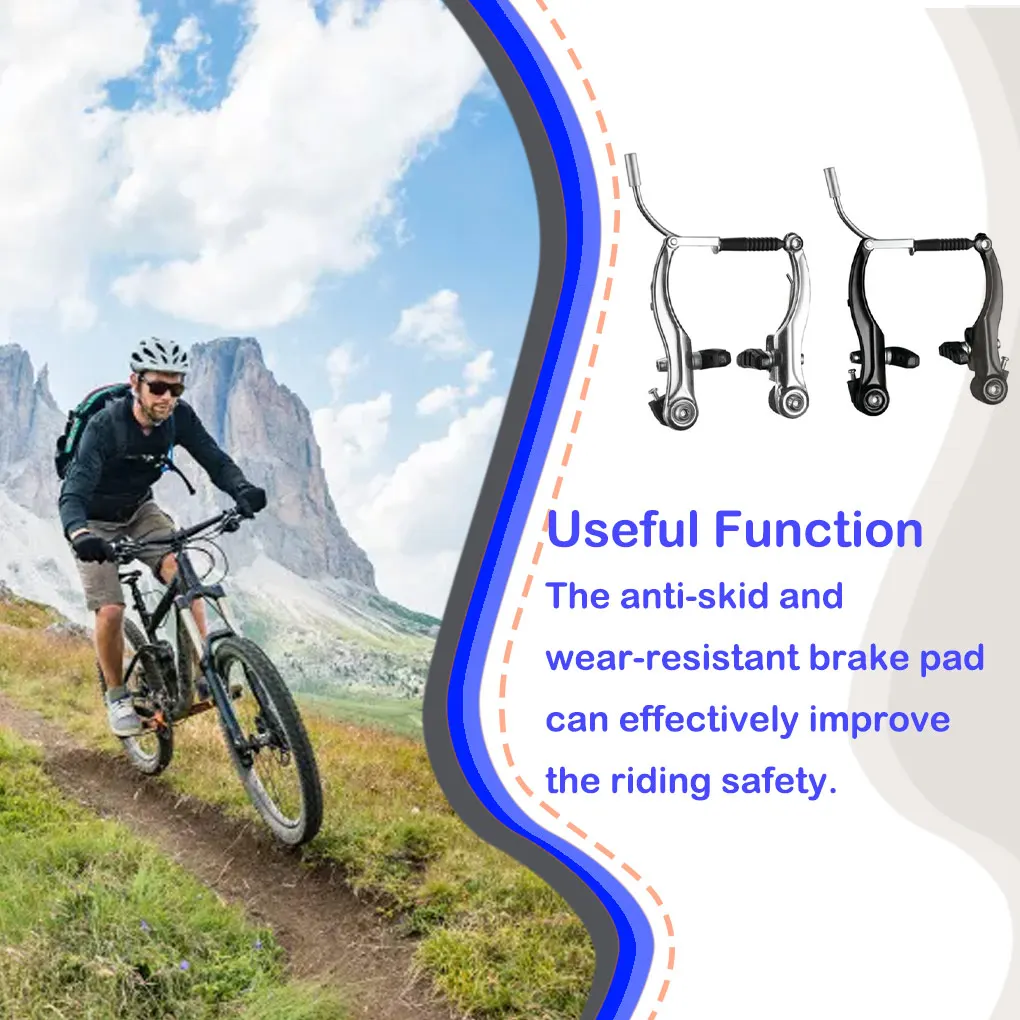 Useful Function

The anti-skid and wear-resistant brake pad can effectively improve the riding safety.